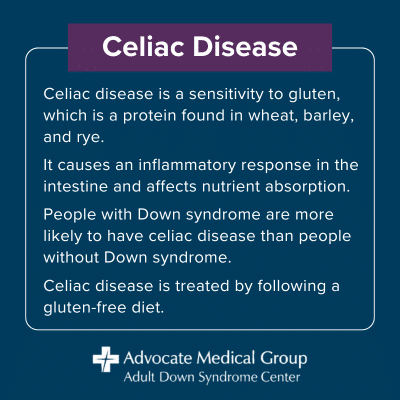 Celiac Disease

Celiac disease is a sensitivity to gluten, which is a protein found in wheat, barley, and rye.

It causes an inflammatory response in the intestine and affects nutrient absorption.

People with Down syndrome are more likely to have celiac disease than people without Down syndrome.

Celiac disease is treated by following a gluten-free diet.

Advocate Medical Group
Adult Down Syndrome Center